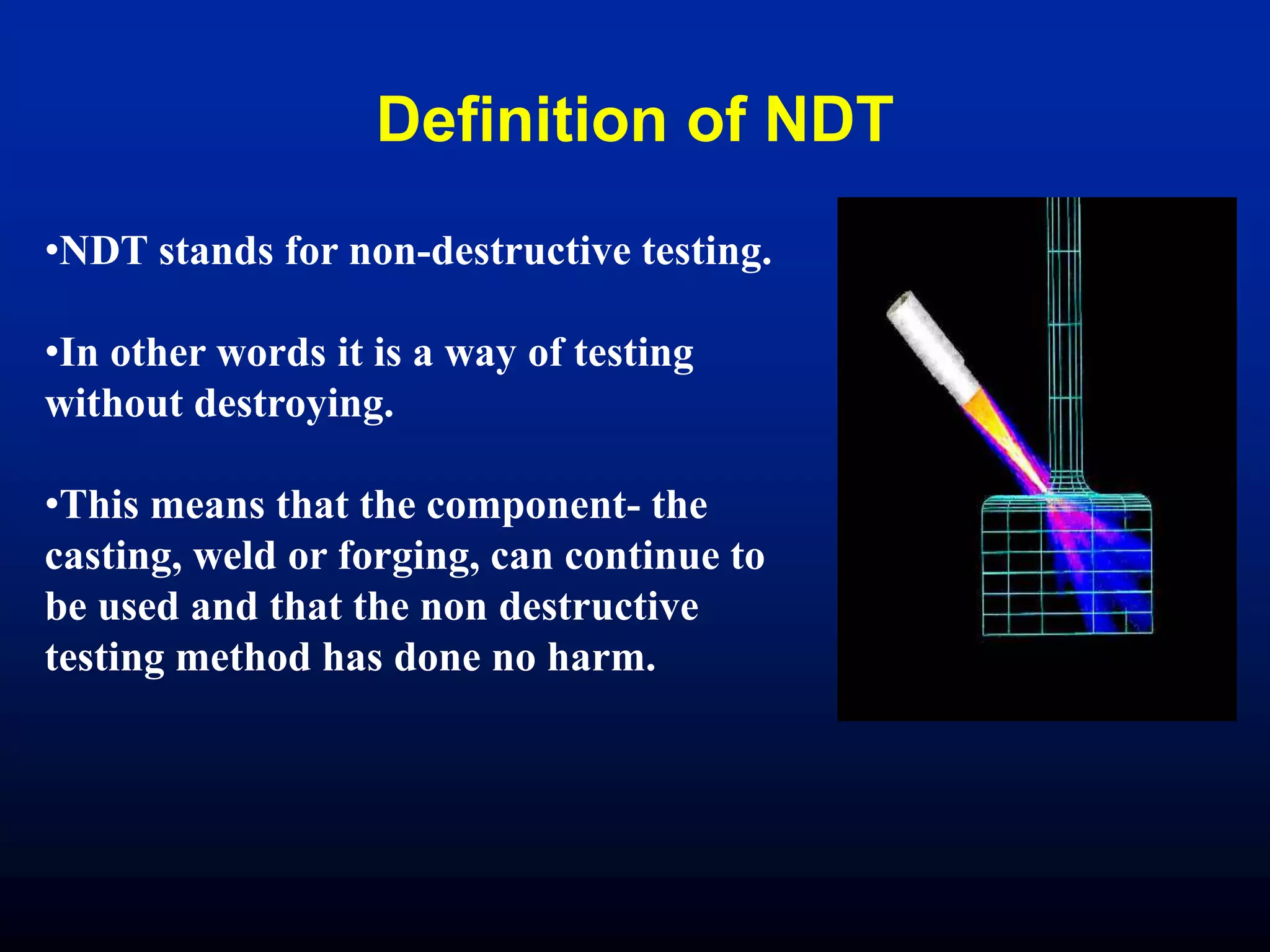 Definition of NDT

•NDT stands for non-destructive testing.

•In other words it is a way of testing without destroying.

•This means that the component- the casting, weld or forging, can continue to be used and that the non destructive testing method has done no harm.